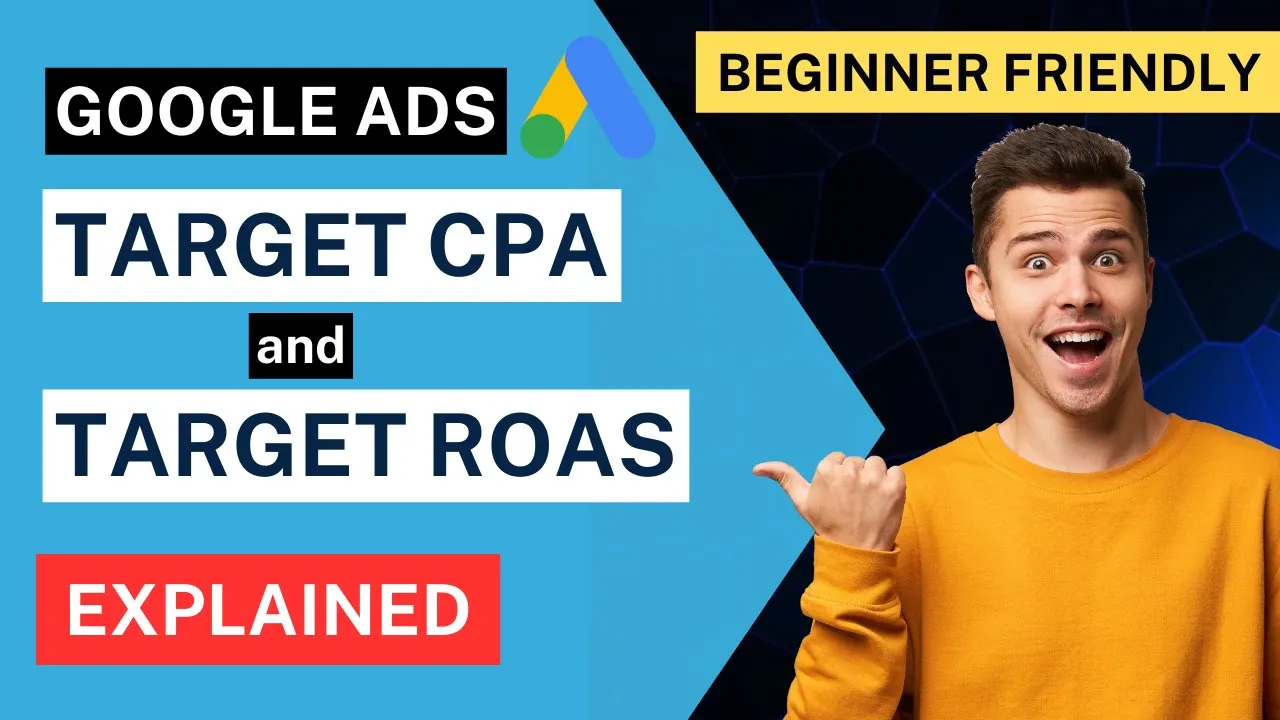 GOOGLE ADS

BEGINNER FRIENDLY

TARGET CPA

and

TARGET ROAS

EXPLAINED